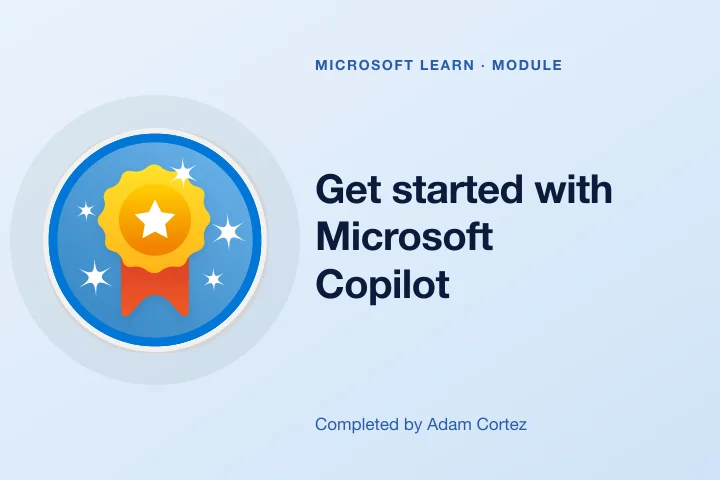 MICROSOFT LEARN · MODULE

Get started with Microsoft Copilot

Completed by Adam Cortez